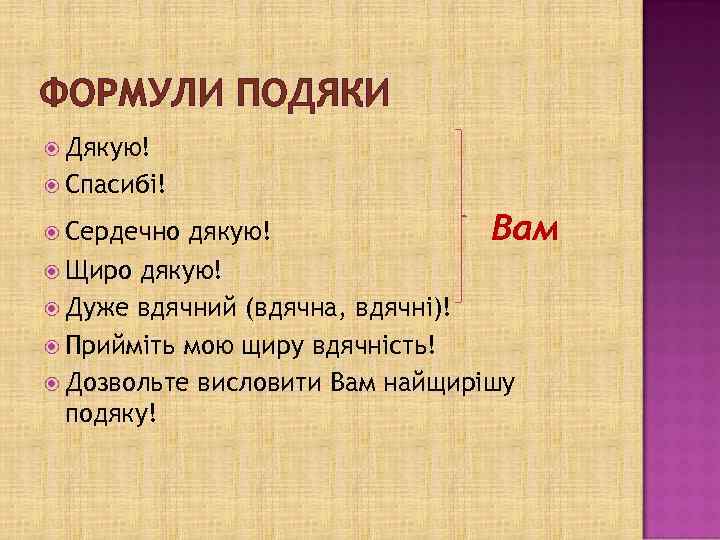 ФОРМУЛИ ПОДЯКИ

Дякую!
Спасибі!
Сердечно дякую!
Щиро дякую!
Дуже вдячний (вдячна, вдячні)!

Вам

Прийміть мою щиру вдячність!
Дозвольте висловити Вам найщирішу подяку!